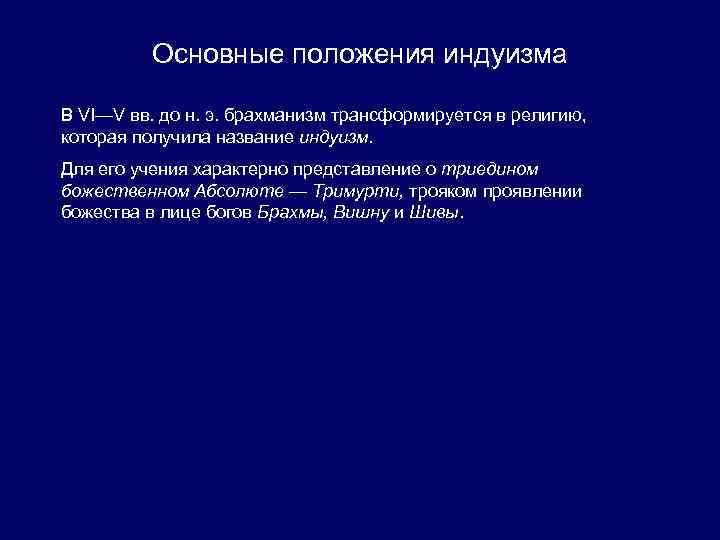 Основные положения индуизма

В VI—V вв. до н. э. брахманизм трансформируется в религию, которая получила название индуизм.

Для его учения характерно представление о триедином божественном Абсолюте — Тримурти, трояком проявлении божества в лице богов Брахмы, Вишну и Шивы.